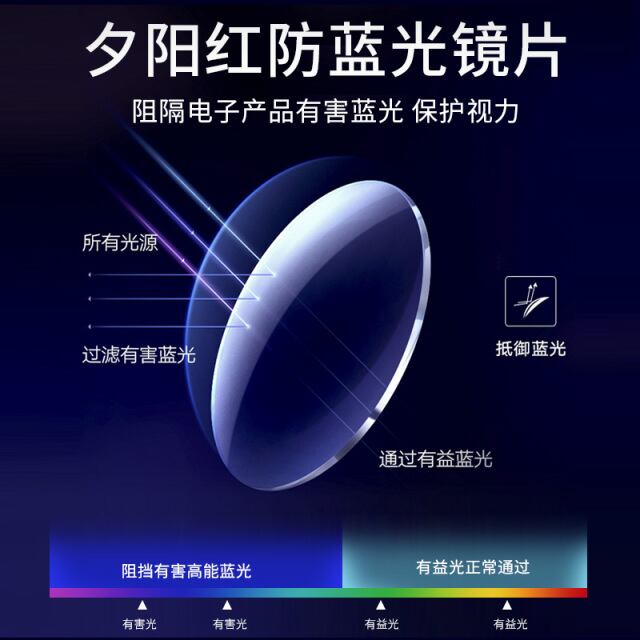 夕阳红防蓝光镜片

阻隔电子产品有害蓝光 保护视力

所有光源

过滤有害蓝光

抵御蓝光

通过有益蓝光

阻挡有害高能蓝光

有益光正常通过

有害光

有害光

有益光

有益光